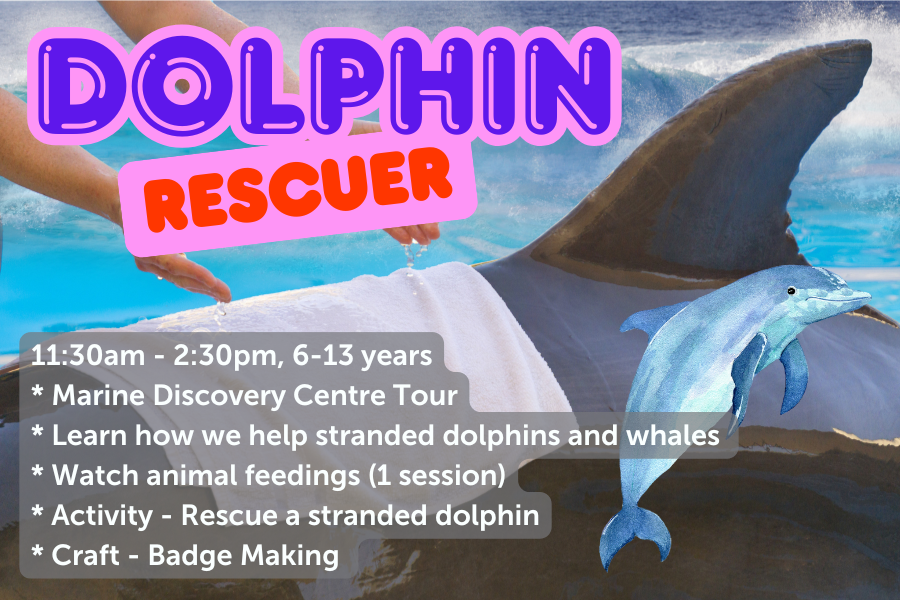 DOLPHIN

RESCUER

11:30am - 2:30pm, 6-13 years
* Marine Discovery Centre Tour
* Learn how we help stranded dolphins and whales
* Watch animal feedings (1 session)
* Activity - Rescue a stranded dolphin
* Craft - Badge Making